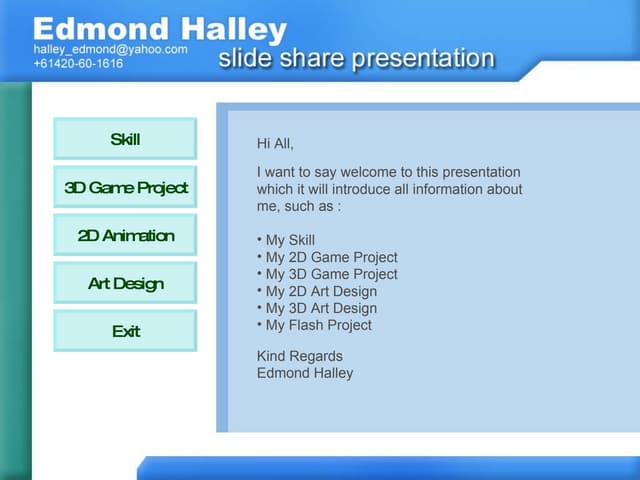 Edmond Halley
halley_edmond@yahoo.com
+61420-60-1616
slide share presentation

Skill

3D Game Project

2D Animation

Art Design

Exit

Hi All,

I want to say welcome to this presentation which it will introduce all information about me, such as :

• My Skill
• My 2D Game Project
• My 3D Game Project
• My 2D Art Design
• My 3D Art Design
• My Flash Project

Kind Regards
Edmond Halley